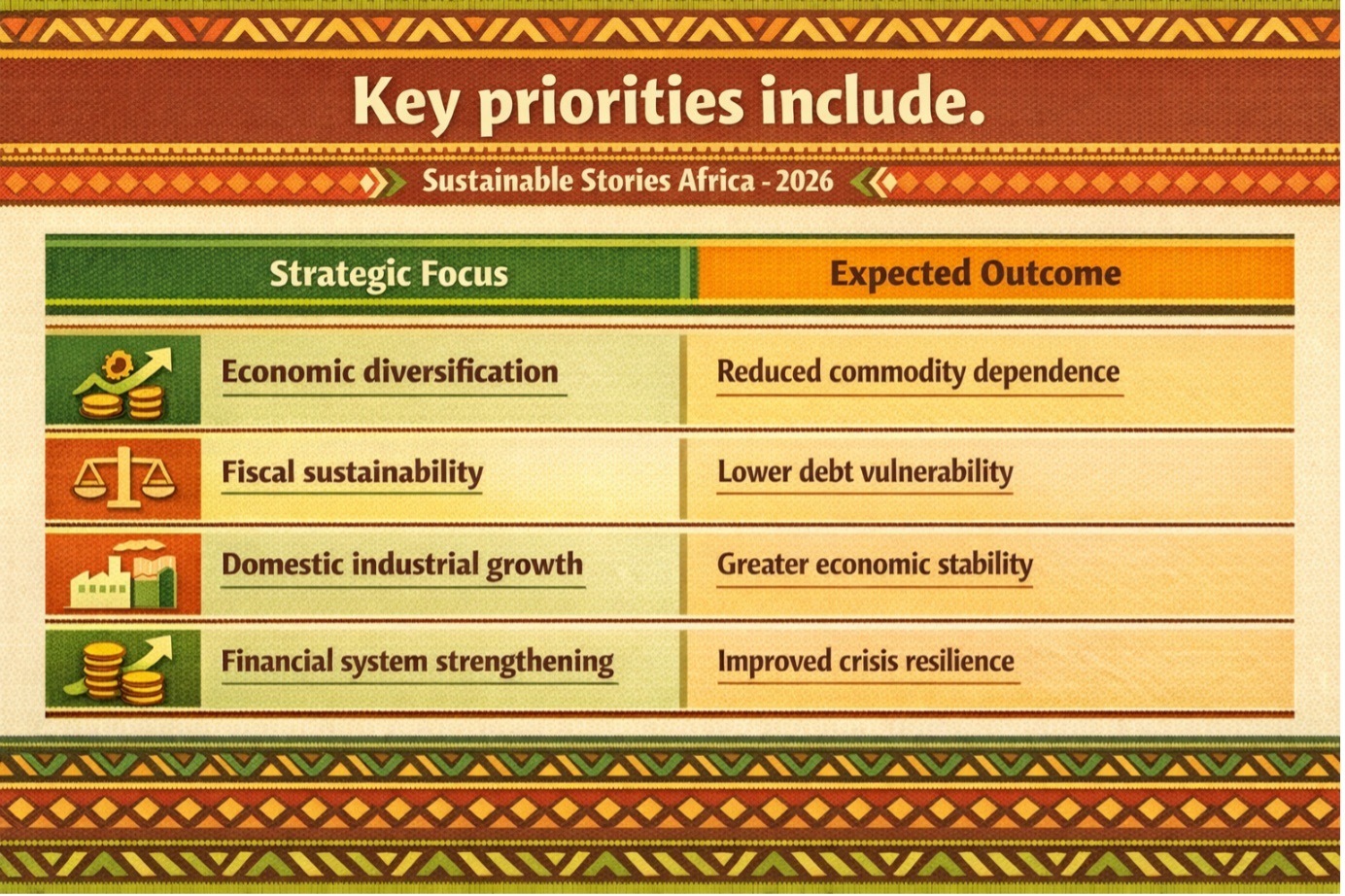 Key priorities include.

Sustainable Stories Africa - 2026

| Strategic Focus | Expected Outcome |
|---|---|
| Economic diversification | Reduced commodity dependence |
| Fiscal sustainability | Lower debt vulnerability |
| Domestic industrial growth | Greater economic stability |
| Financial system strengthening | Improved crisis resilience |